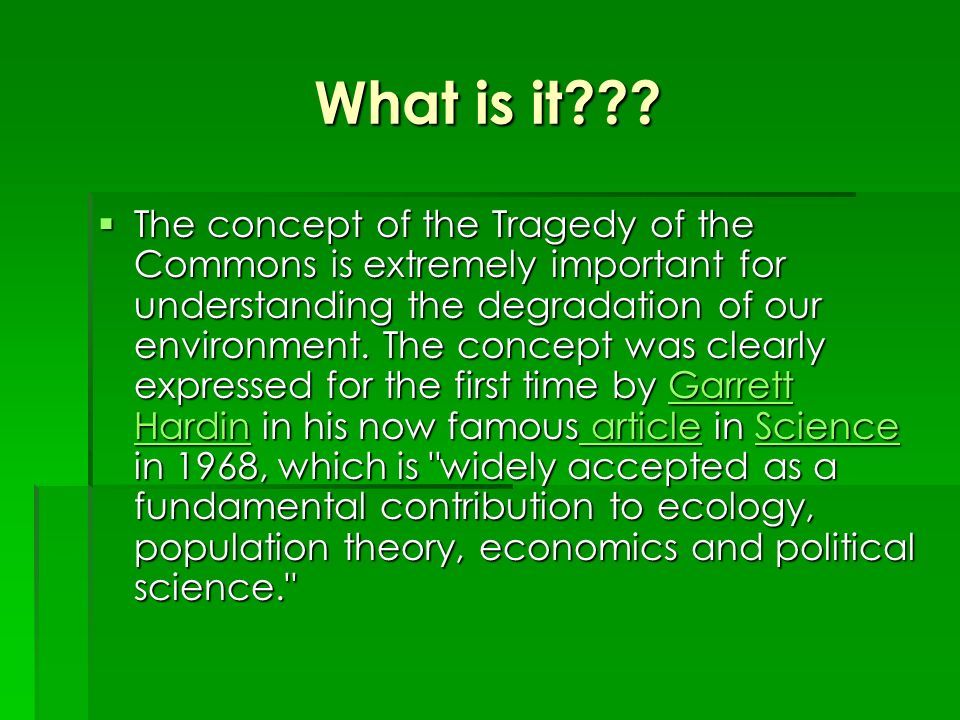 What is it???

▪ The concept of the Tragedy of the Commons is extremely important for understanding the degradation of our environment. The concept was clearly expressed for the first time by Garrett Hardin in his now famous article in Science in 1968, which is "widely accepted as a fundamental contribution to ecology, population theory, economics and political science."